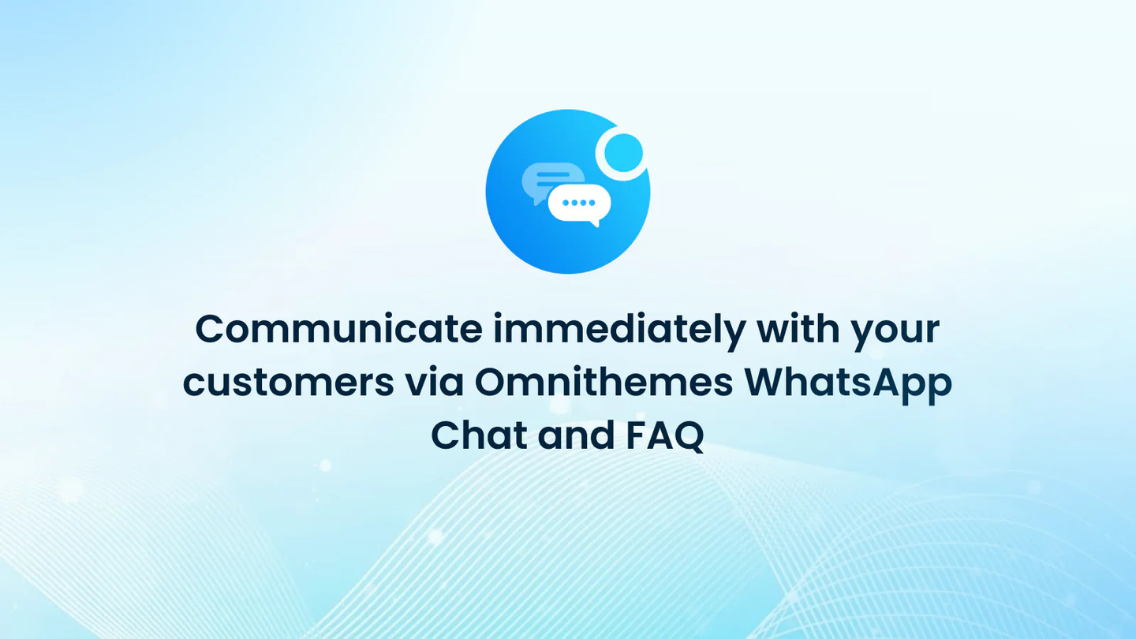 Communicate immediately with your customers via Omnithemes WhatsApp Chat and FAQ